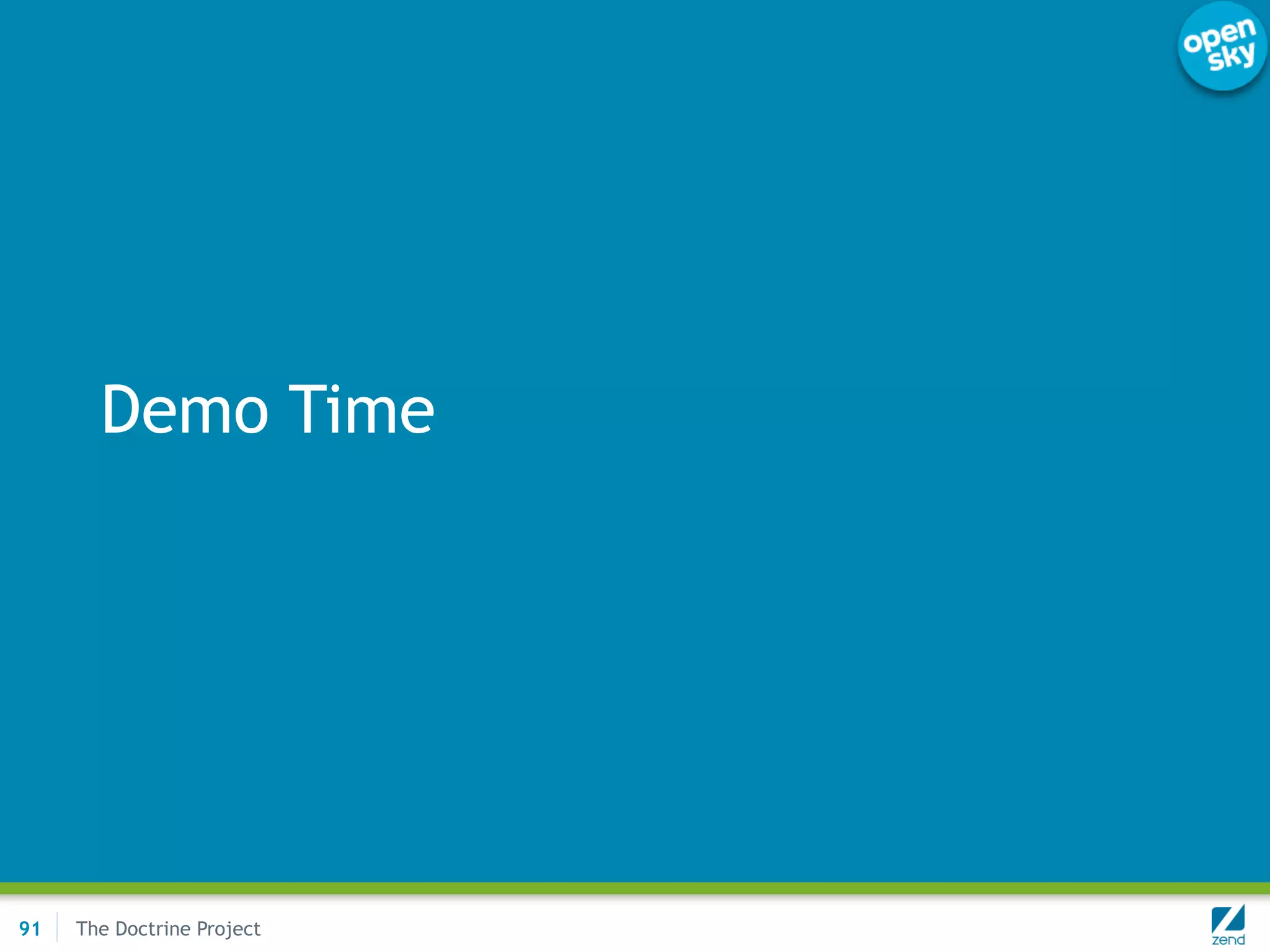 open sky

Demo Time

91 The Doctrine Project

zend